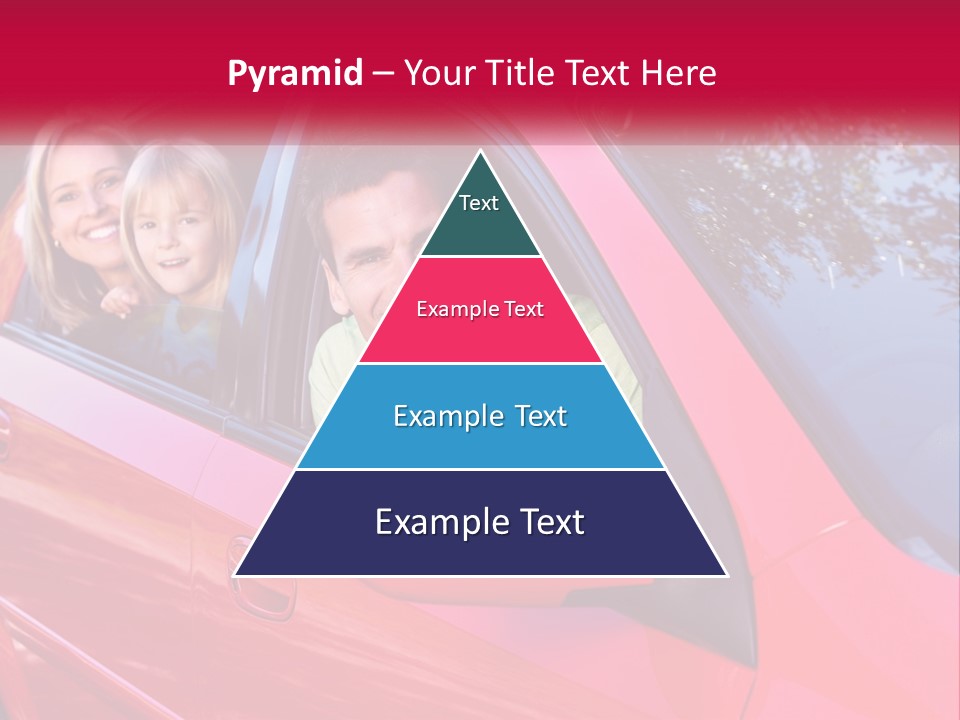 Pyramid – Your Title Text Here

Text

Example Text

Example Text

Example Text